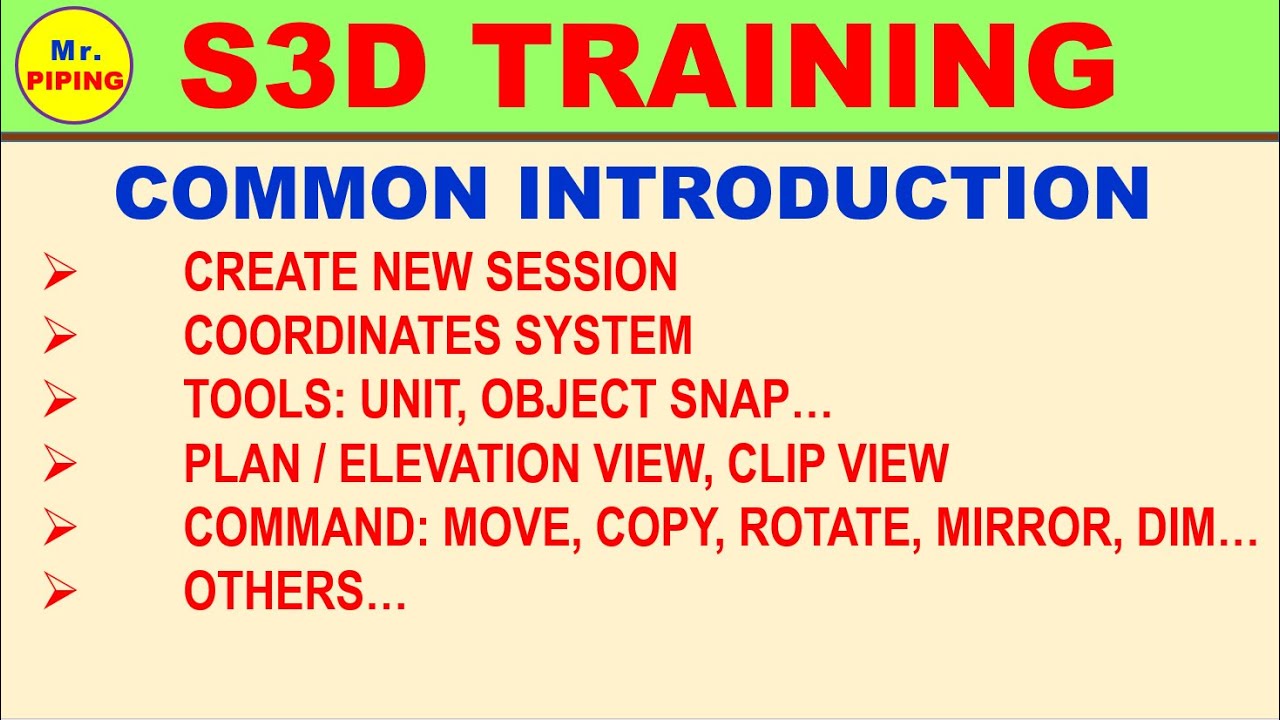 Mr. PIPING

S3D TRAINING

COMMON INTRODUCTION

➢ CREATE NEW SESSION
➢ COORDINATES SYSTEM
➢ TOOLS: UNIT, OBJECT SNAP…
➢ PLAN / ELEVATION VIEW, CLIP VIEW
➢ COMMAND: MOVE, COPY, ROTATE, MIRROR, DIM…
➢ OTHERS…